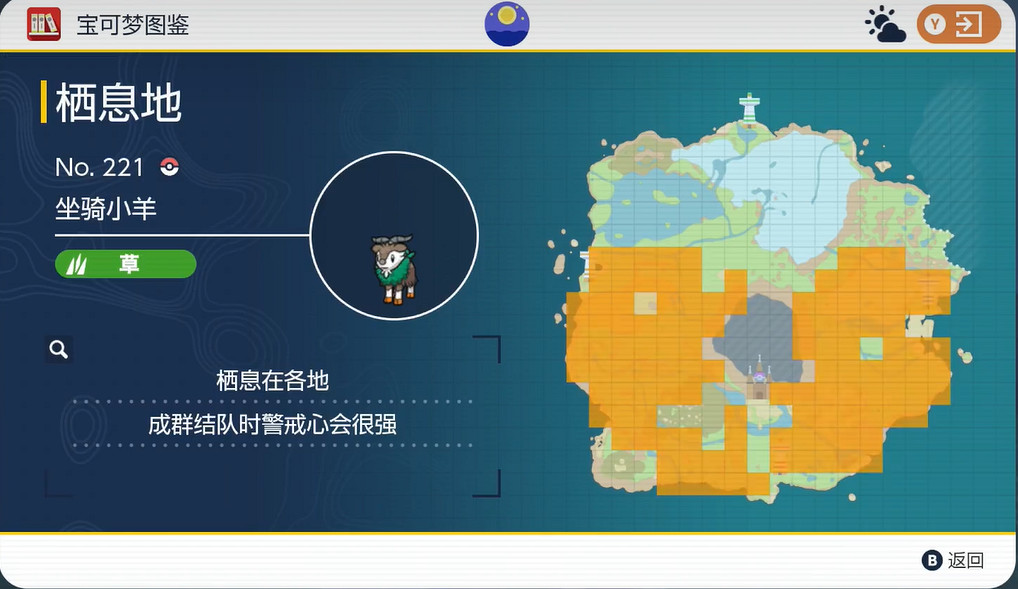 宝可梦图鉴

Y

栖息地

No. 221

坐骑小羊

草

栖息在各地

成群结队时警戒心会很强

B 返回